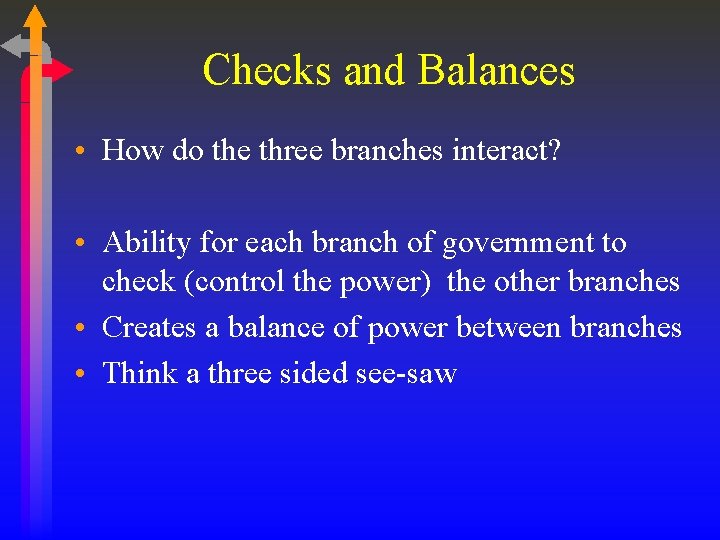 Checks and Balances

• How do the three branches interact?

• Ability for each branch of government to check (control the power)  the other branches
• Creates a balance of power between branches
• Think a three sided see-saw